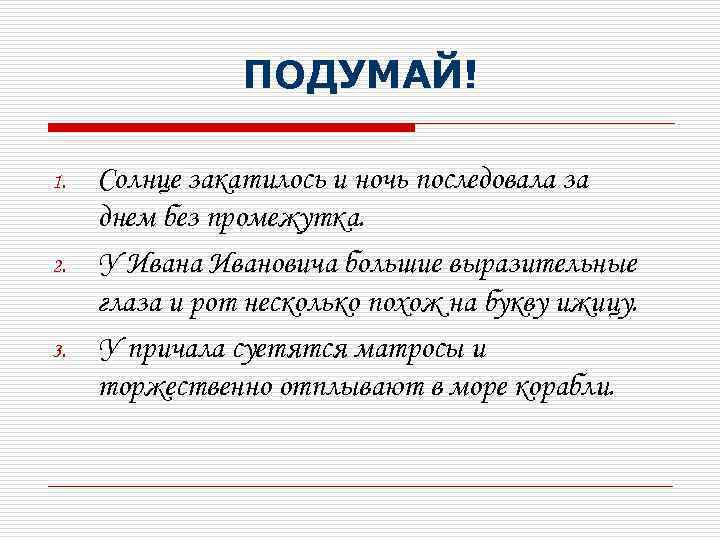 ПОДУМАЙ!

1. Солнце закатилось и ночь последовала за днем без промежутка.
2. У Ивана Ивановича большие выразительные глаза и рот несколько похож на букву ижицу.
3. У причала суетятся матросы и торжественно отплывают в море корабли.